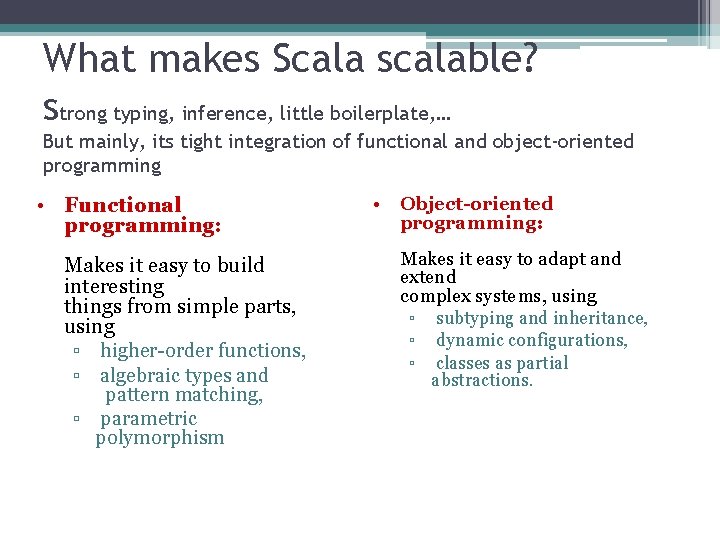 What makes Scala scalable?

Strong typing, inference, little boilerplate,…
But mainly, its tight integration of functional and object-oriented programming

• Functional programming:

Makes it easy to build interesting things from simple parts, using
▫ higher-order functions,
▫ algebraic types and pattern matching,
▫ parametric polymorphism

• Object-oriented programming:

Makes it easy to adapt and extend complex systems, using
▫ subtyping and inheritance,
▫ dynamic configurations,
▫ classes as partial abstractions.